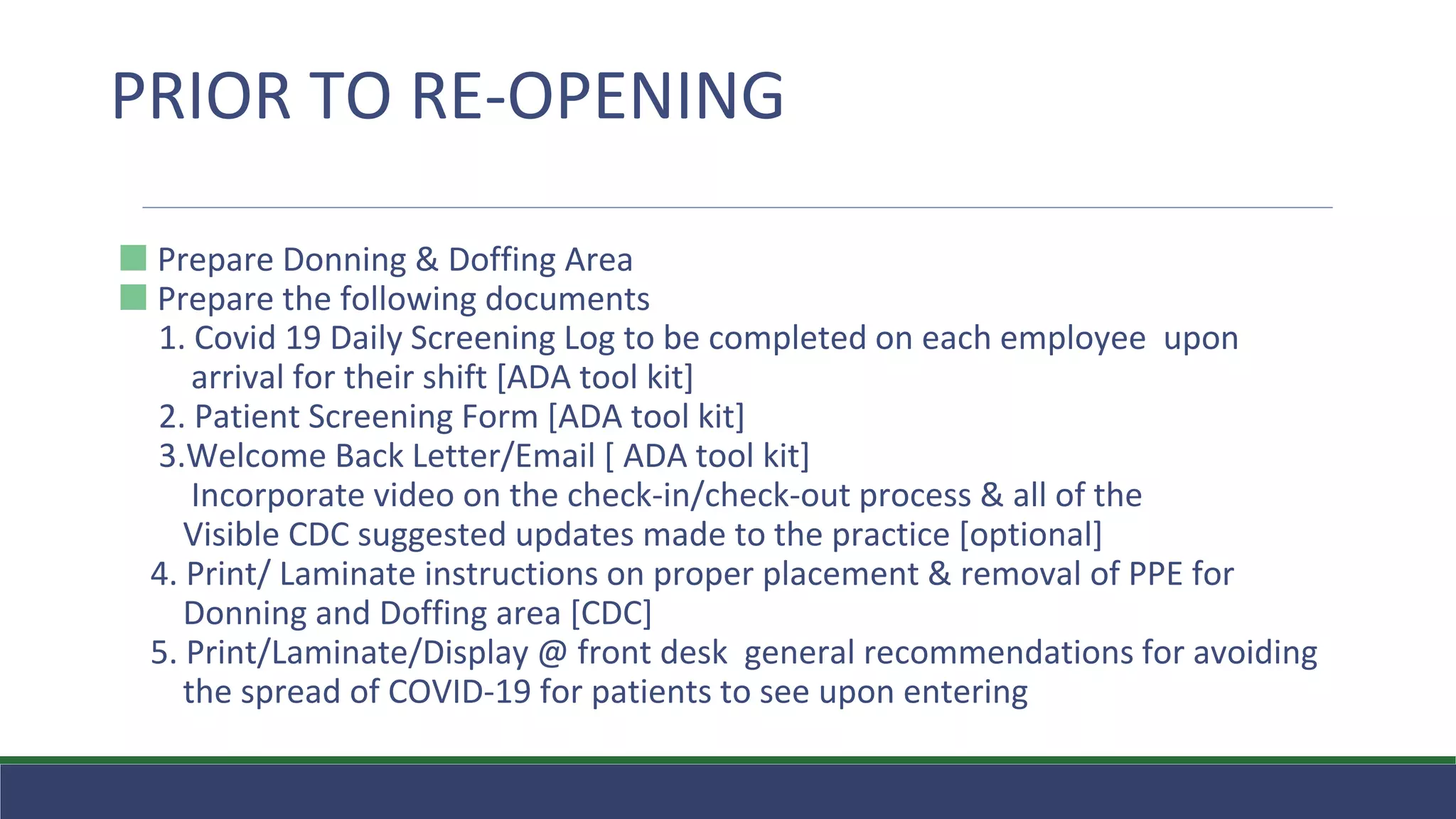 PRIOR TO RE-OPENING

Prepare Donning & Doffing Area
Prepare the following documents
1. Covid 19 Daily Screening Log to be completed on each employee upon arrival for their shift [ADA tool kit]
2. Patient Screening Form [ADA tool kit]
3.Welcome Back Letter/Email [ ADA tool kit]
Incorporate video on the check-in/check-out process & all of the Visible CDC suggested updates made to the practice [optional]
4. Print/ Laminate instructions on proper placement & removal of PPE for Donning and Doffing area [CDC]
5. Print/Laminate/Display @ front desk general recommendations for avoiding the spread of COVID-19 for patients to see upon entering